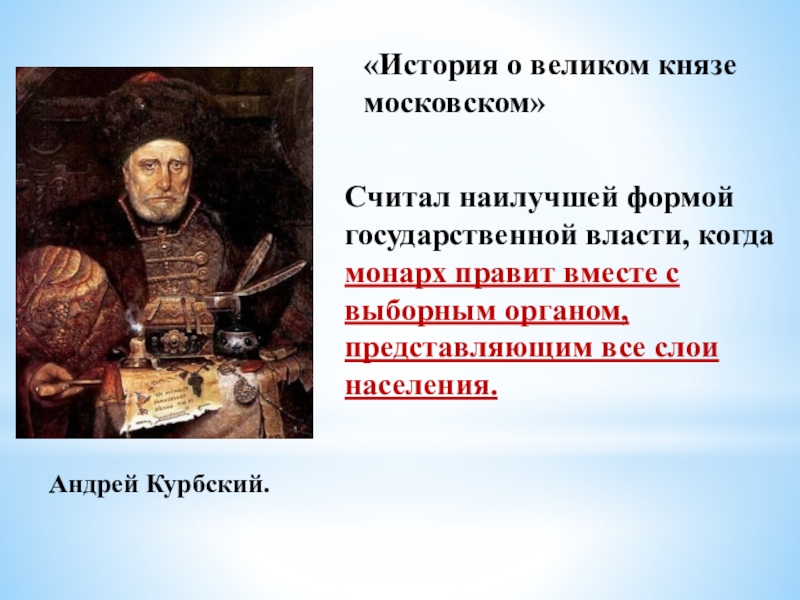 «История о великом князе московском»

Считал наилучшей формой государственной власти, когда монарх правит вместе с выборным органом, представляющим все слои населения.

Андрей Курбский.